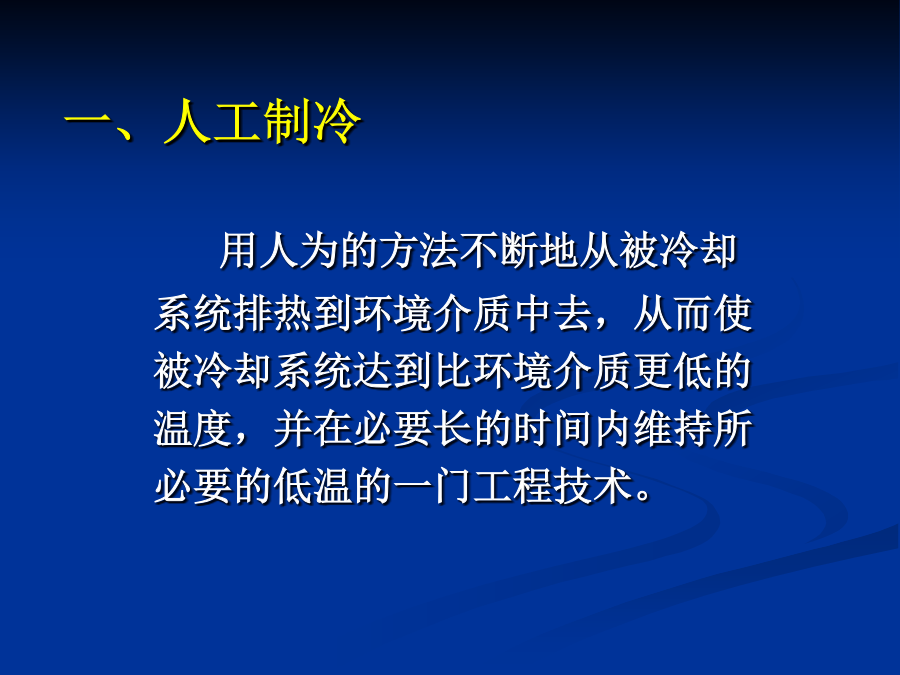 一、人工制冷

用人为的方法不断地从被冷却系统排热到环境介质中去，从而使被冷却系统达到比环境介质更低的温度，并在必要长的时间内维持所必要的低温的一门工程技术。